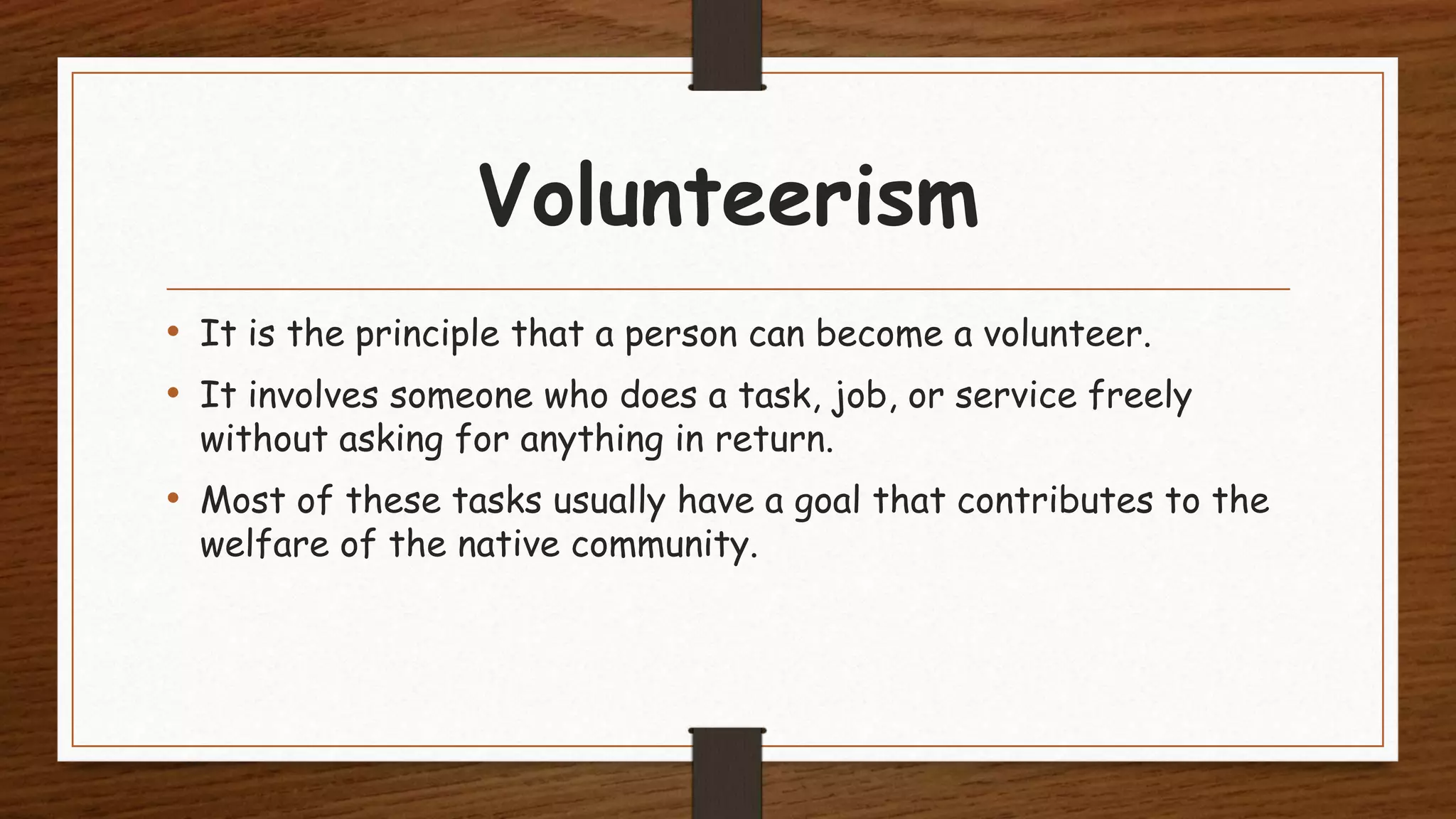 Volunteerism

• It is the principle that a person can become a volunteer.
• It involves someone who does a task, job, or service freely without asking for anything in return.
• Most of these tasks usually have a goal that contributes to the welfare of the native community.